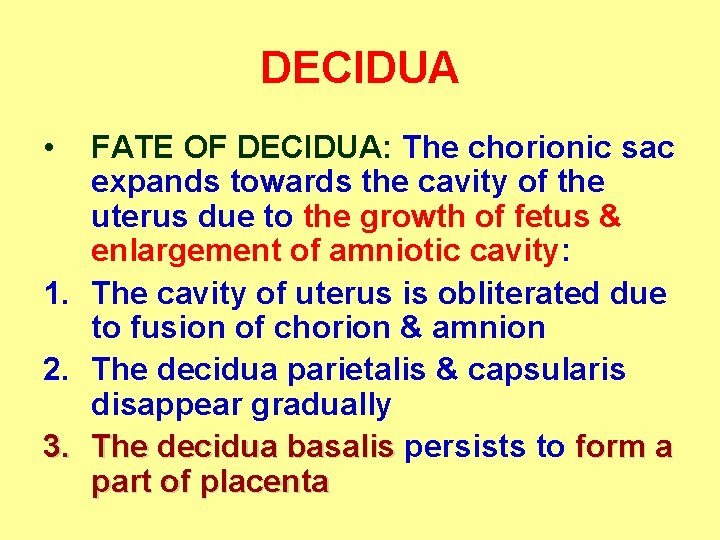 DECIDUA

• FATE OF DECIDUA: The chorionic sac expands towards the cavity of the uterus due to the growth of fetus & enlargement of amniotic cavity:

1. The cavity of uterus is obliterated due to fusion of chorion & amnion

2. The decidua parietalis & capsularis disappear gradually

3. The decidua basalis persists to form a part of placenta